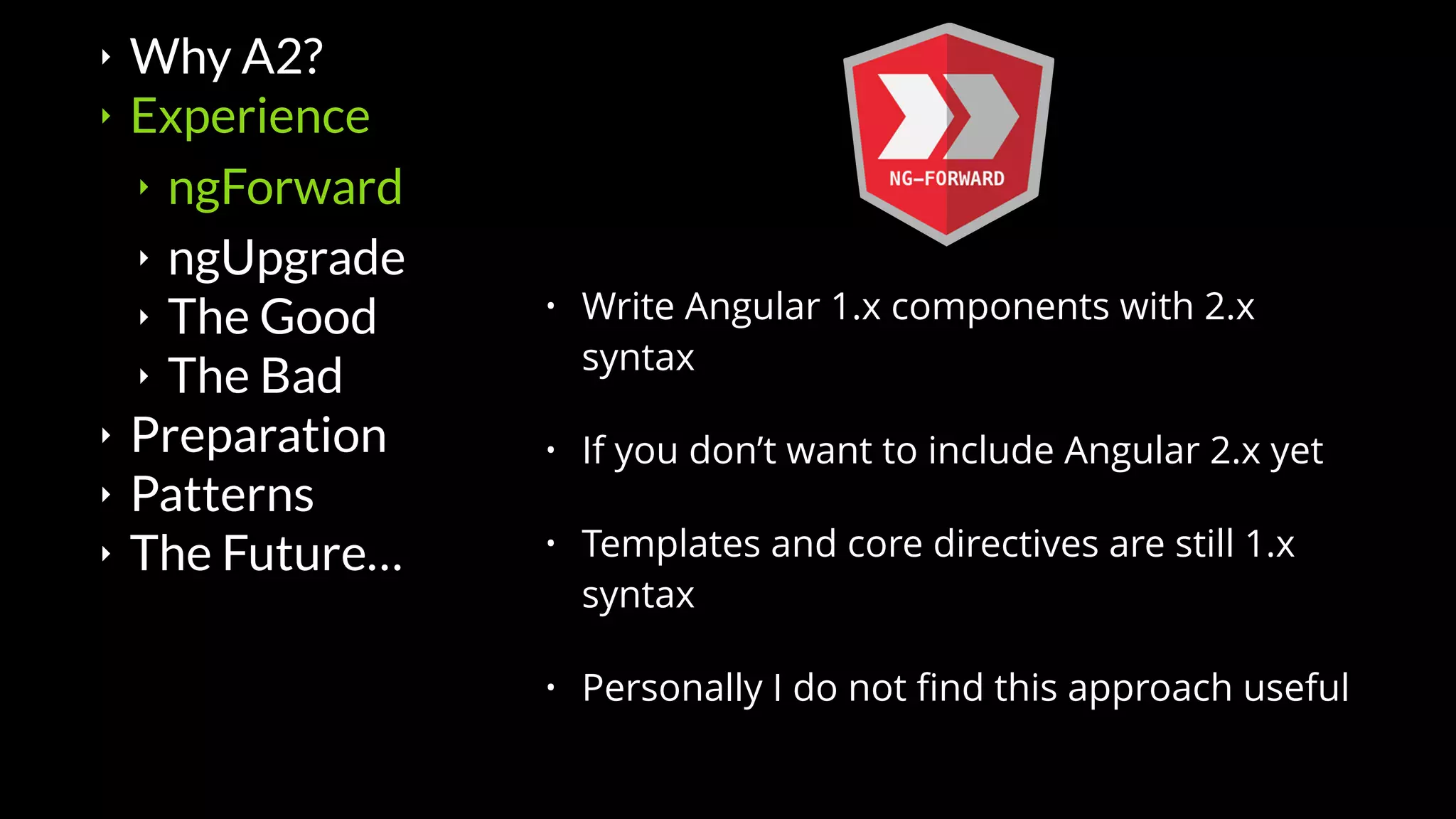 ‣ Why A2?
‣ Experience
‣ ngForward
‣ ngUpgrade
‣ The Good
‣ The Bad
‣ Preparation
‣ Patterns
‣ The Future…

NG-FORWARD

• Write Angular 1.x components with 2.x syntax

• If you don’t want to include Angular 2.x yet

• Templates and core directives are still 1.x syntax

• Personally I do not find this approach useful